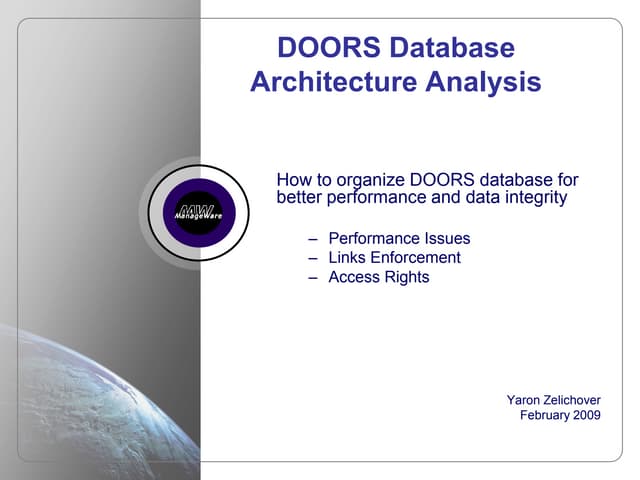 DOORS Database Architecture Analysis

MW
ManageWare

How to organize DOORS database for better performance and data integrity

– Performance Issues
– Links Enforcement
– Access Rights

Yaron Zelichover
February 2009